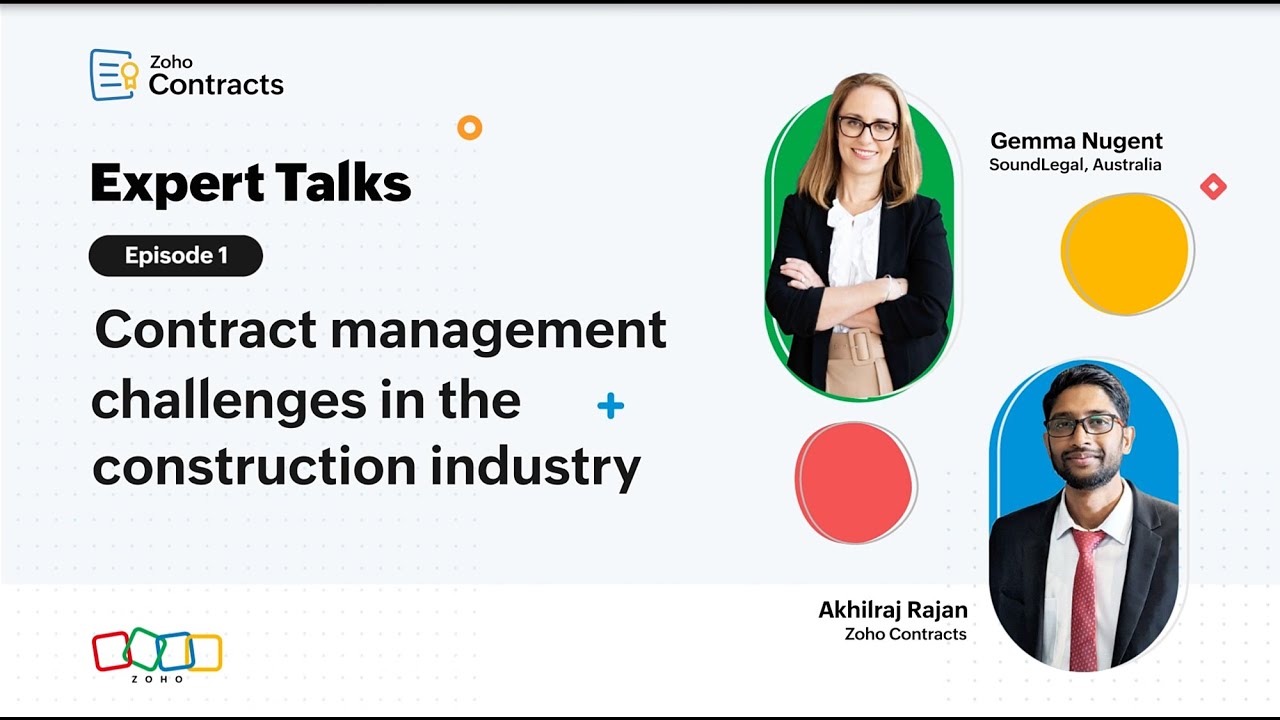 Zoho Contracts

Expert Talks

Episode 1

Contract management challenges in the construction industry

Gemma Nugent
SoundLegal, Australia

Akhilraj Rajan
Zoho Contracts

ZOHO